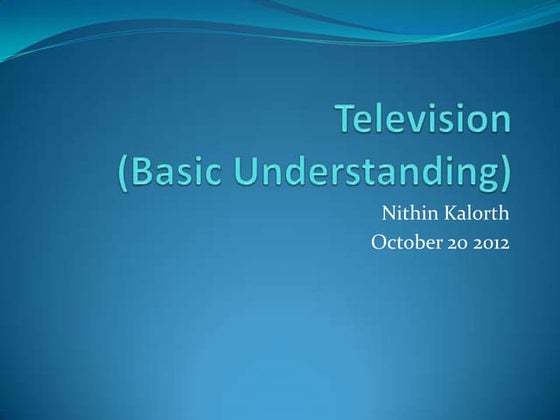 Television
(Basic Understanding)

Nithin Kalorth
October 20 2012